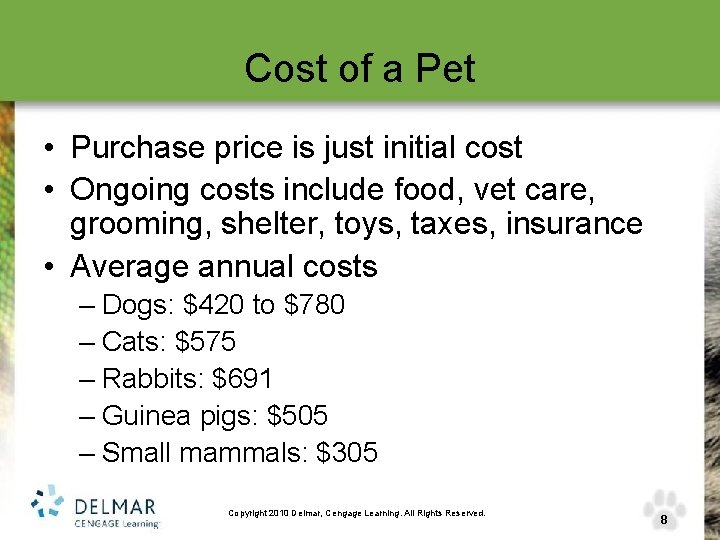 Cost of a Pet

• Purchase price is just initial cost
• Ongoing costs include food, vet care, grooming, shelter, toys, taxes, insurance
• Average annual costs
– Dogs: \$420 to \$780
– Cats: \$575
– Rabbits: \$691
– Guinea pigs: \$505
– Small mammals: \$305

DELMAR
CENGAGE Learning

Copyright 2010 Delmar, Cengage Learning. All Rights Reserved.

8